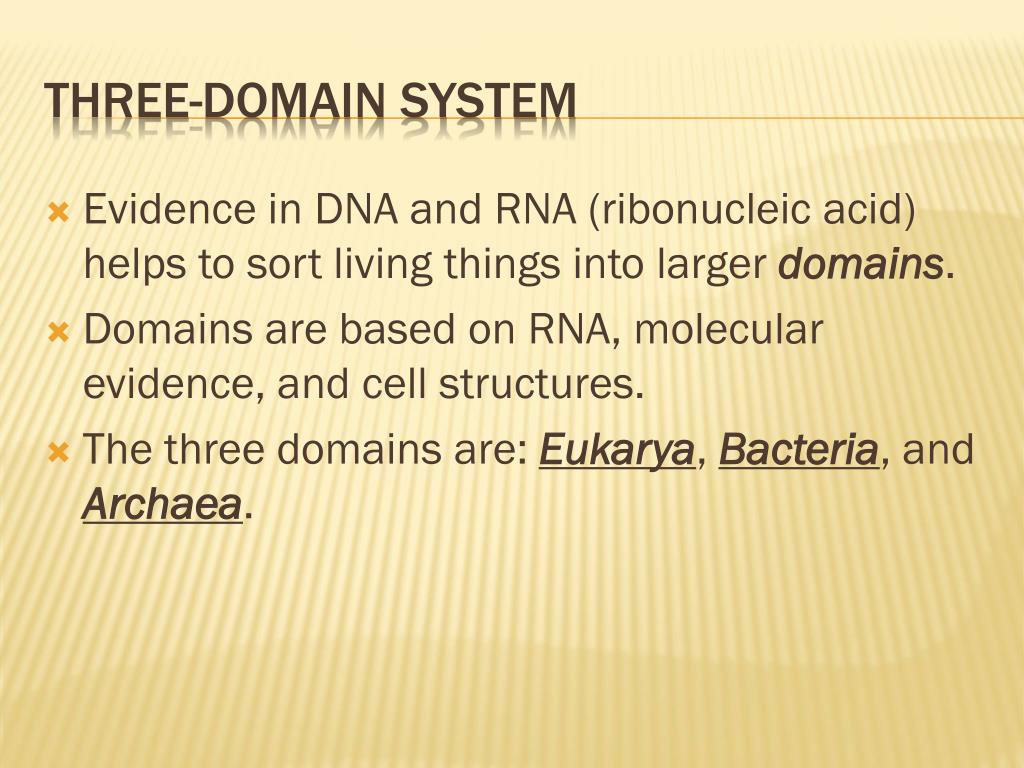 THREE-DOMAIN SYSTEM

Evidence in DNA and RNA (ribonucleic acid) helps to sort living things into larger domains.

Domains are based on RNA, molecular evidence, and cell structures.

The three domains are: Eukarya, Bacteria, and Archaea.